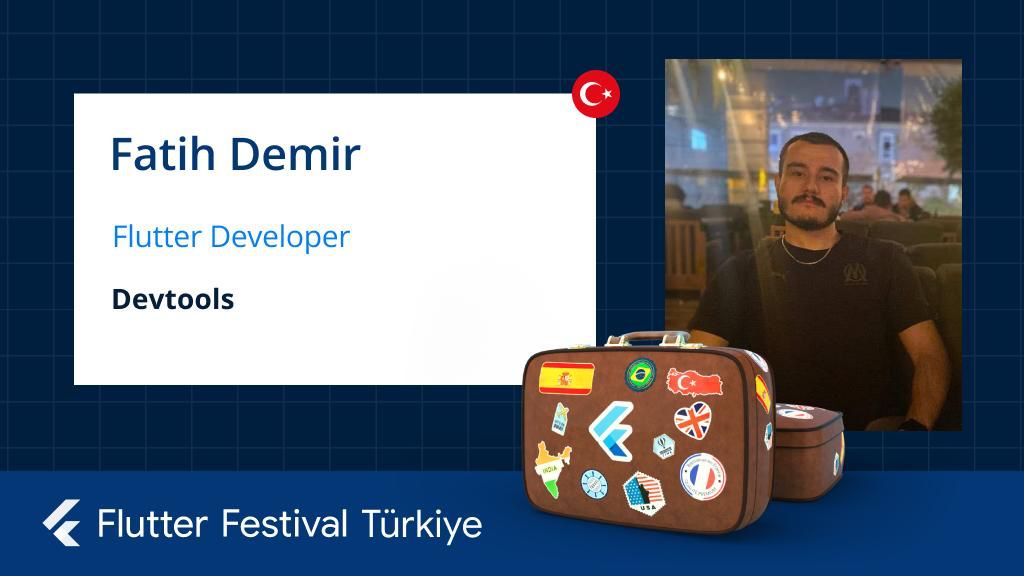 Fatih Demir

Flutter Developer

Devtools

INDIA

USA

Flutter Festival Türkiye